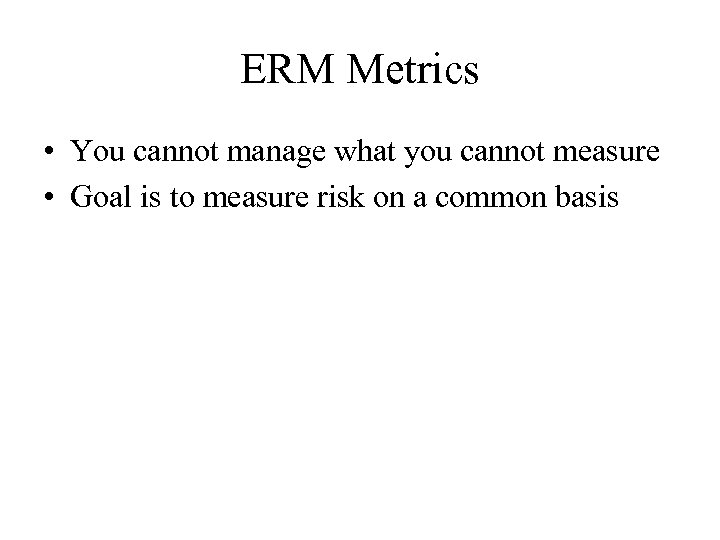 ERM Metrics

• You cannot manage what you cannot measure
• Goal is to measure risk on a common basis